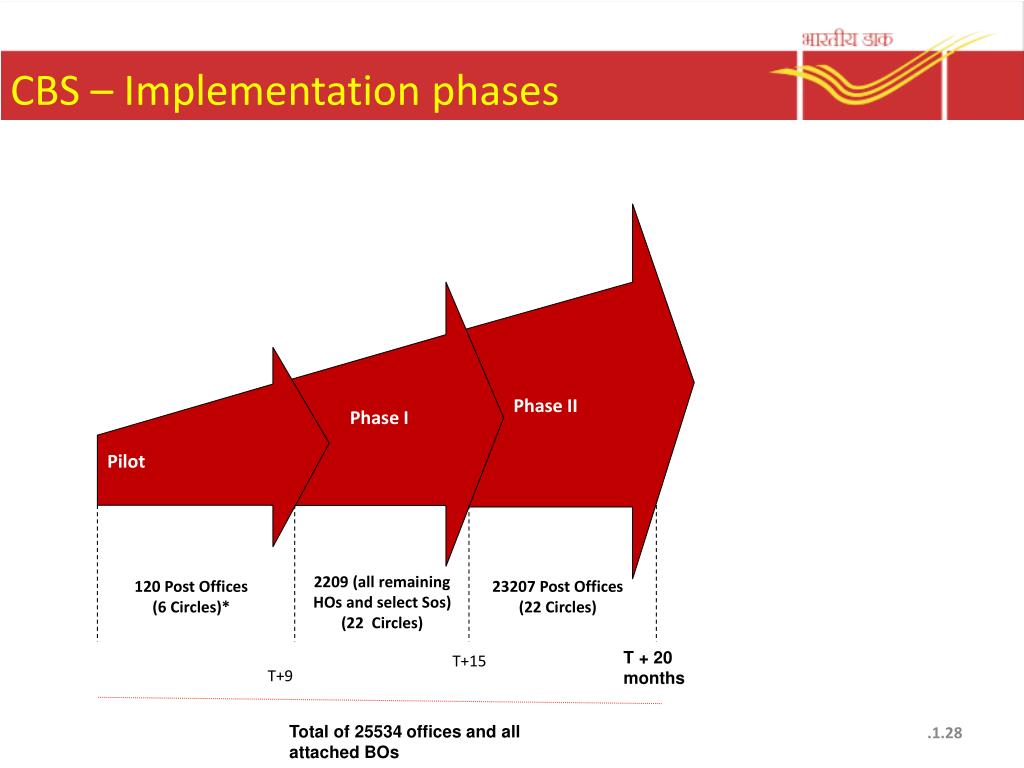 भारतीय डाक

CBS – Implementation phases

Pilot

Phase I

Phase II

120 Post Offices (6 Circles)*

2209 (all remaining HOs and select Sos) (22 Circles)

23207 Post Offices (22 Circles)

T+9

T+15

T + 20 months

Total of 25534 offices and all attached BOs

.1.28